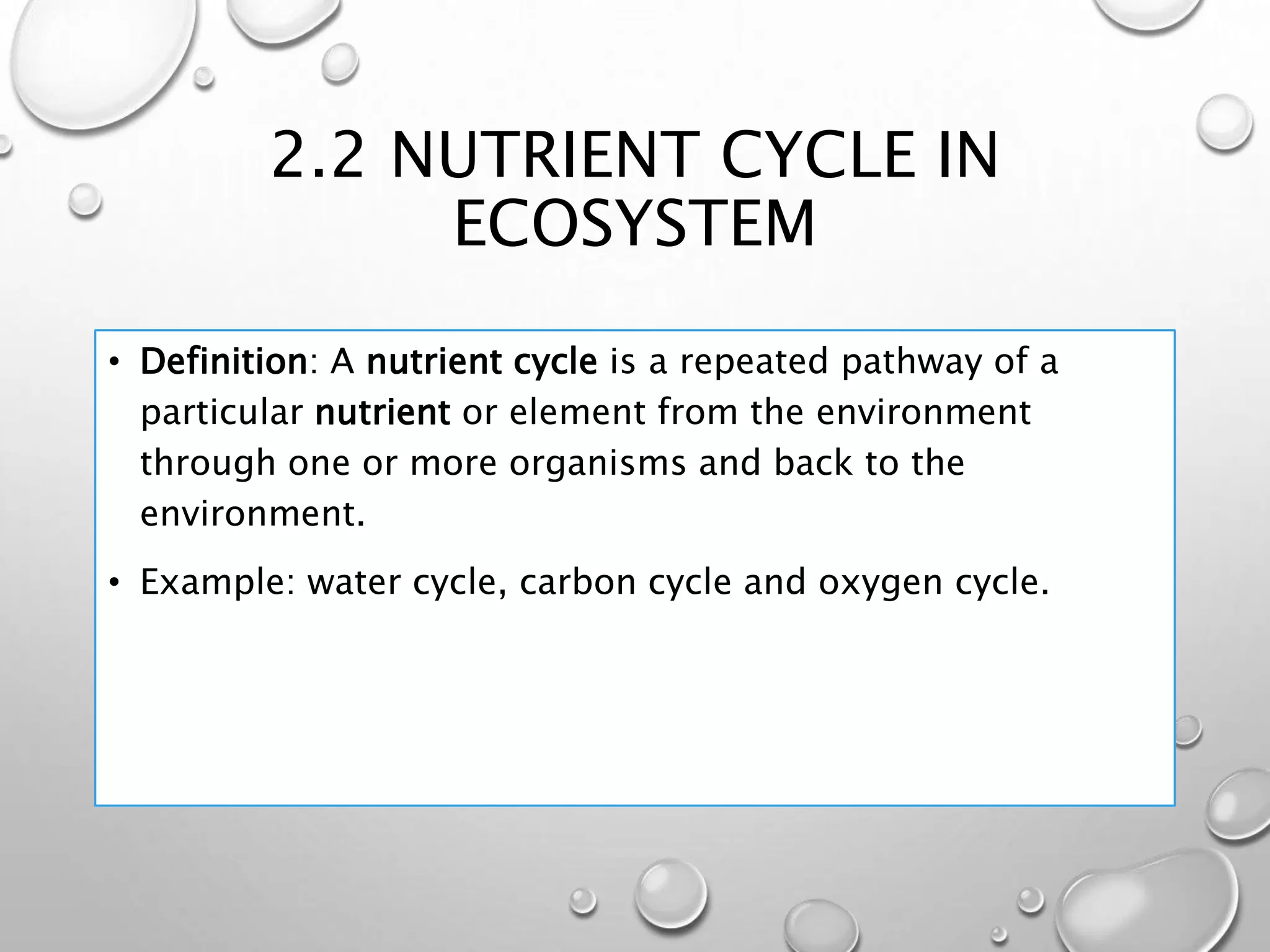 2.2 NUTRIENT CYCLE IN ECOSYSTEM

• Definition: A nutrient cycle is a repeated pathway of a particular nutrient or element from the environment through one or more organisms and back to the environment.

• Example: water cycle, carbon cycle and oxygen cycle.